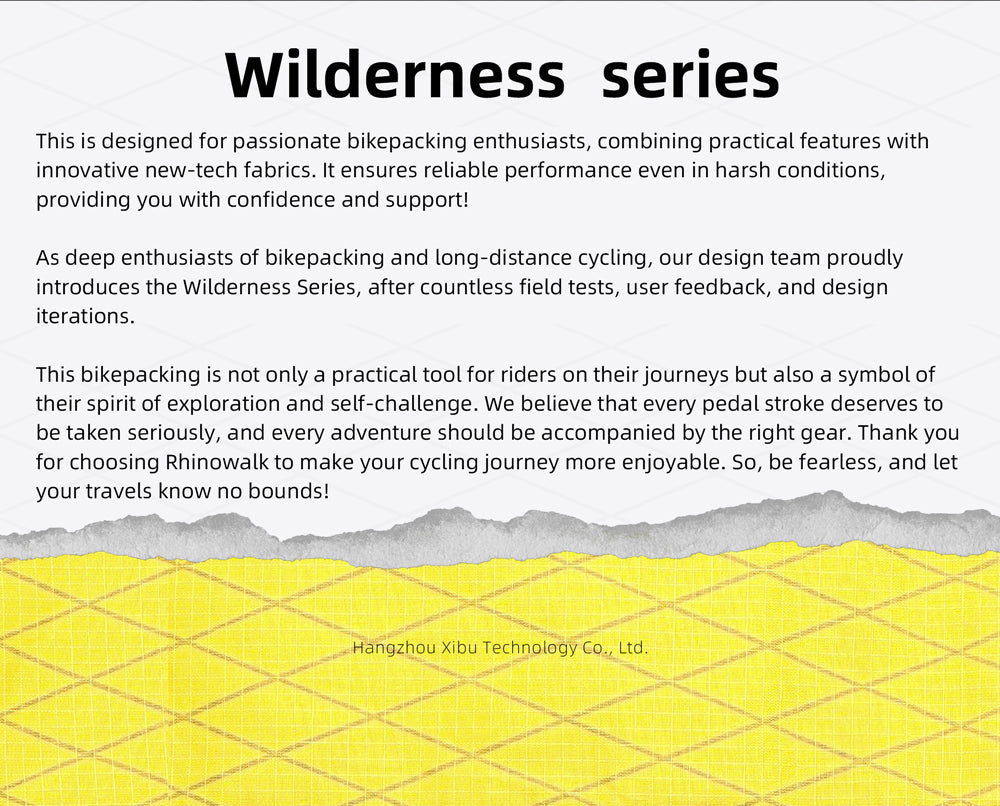 Wilderness series

This is designed for passionate bikepacking enthusiasts, combining practical features with innovative new-tech fabrics. It ensures reliable performance even in harsh conditions, providing you with confidence and support!

As deep enthusiasts of bikepacking and long-distance cycling, our design team proudly introduces the Wilderness Series, after countless field tests, user feedback, and design iterations.

This bikepacking is not only a practical tool for riders on their journeys but also a symbol of their spirit of exploration and self-challenge. We believe that every pedal stroke deserves to be taken seriously, and every adventure should be accompanied by the right gear. Thank you for choosing Rhinowalk to make your cycling journey more enjoyable. So, be fearless, and let your travels know no bounds!

Hangzhou Xibu Technology Co., Ltd.